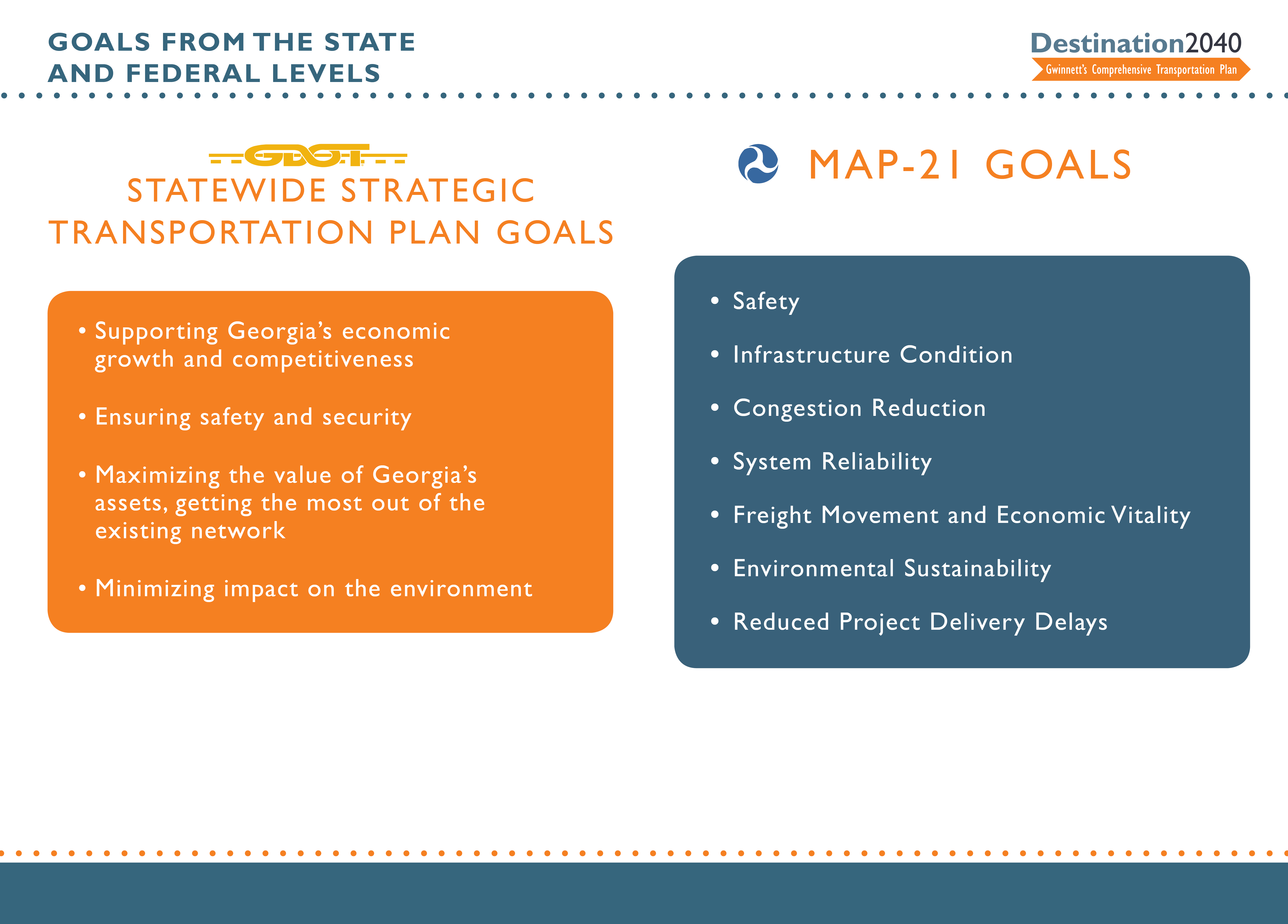 GOALS FROM THE STATE AND FEDERAL LEVELS

Destination2040
Gwinnett's Comprehensive Transportation Plan

GDOT
STATEWIDE STRATEGIC TRANSPORTATION PLAN GOALS

• Supporting Georgia's economic growth and competitiveness

• Ensuring safety and security

• Maximizing the value of Georgia's assets, getting the most out of the existing network

• Minimizing impact on the environment

MAP-21 GOALS

• Safety

• Infrastructure Condition

• Congestion Reduction

• System Reliability

• Freight Movement and Economic Vitality

• Environmental Sustainability

• Reduced Project Delivery Delays